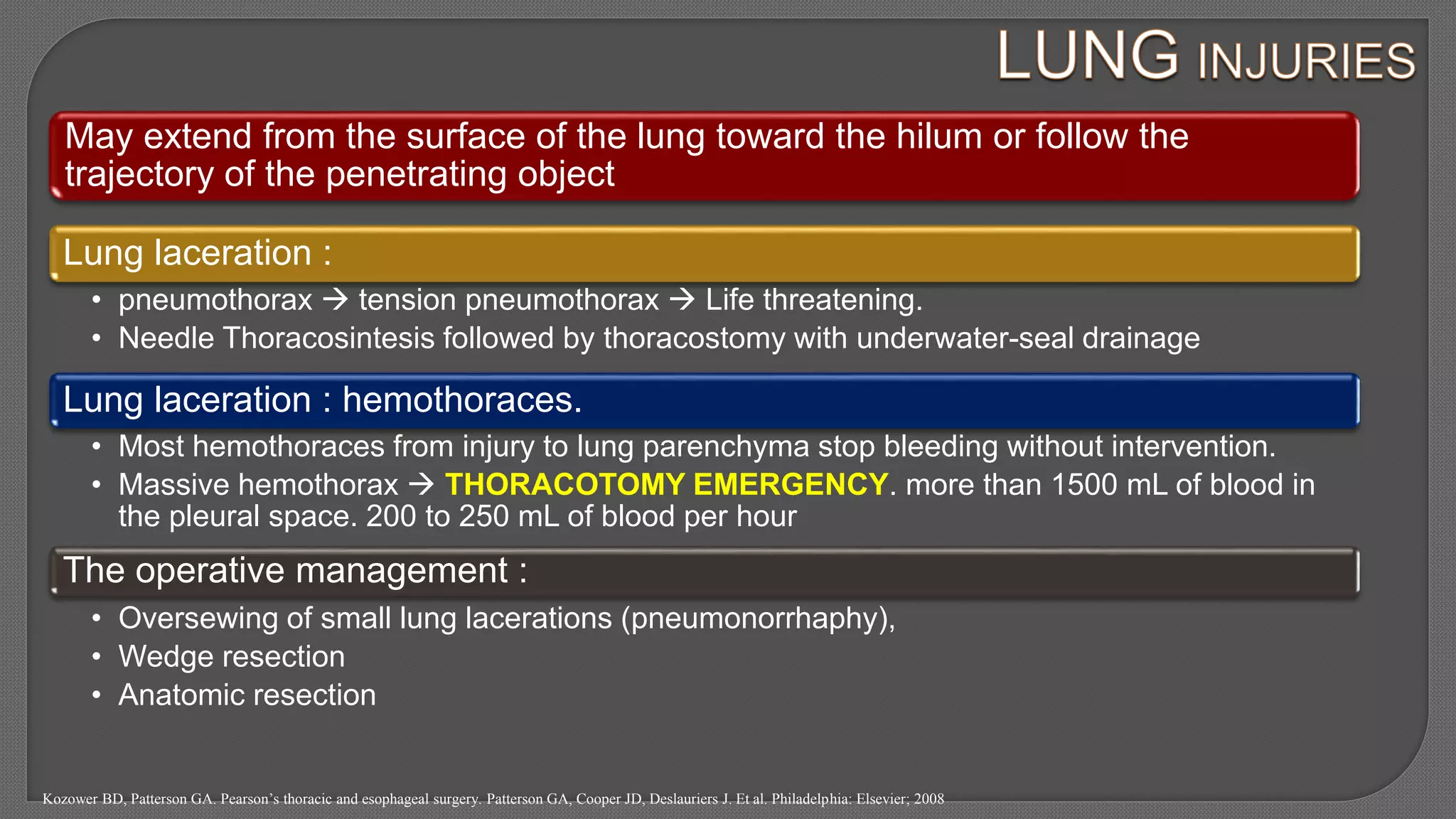 LUNG INJURIES

May extend from the surface of the lung toward the hilum or follow the trajectory of the penetrating object

Lung laceration :

• pneumothorax → tension pneumothorax → Life threatening.
• Needle Thoracosintesis followed by thoracostomy with underwater-seal drainage

Lung laceration : hemothoraces.

• Most hemothoraces from injury to lung parenchyma stop bleeding without intervention.
• Massive hemothorax → THORACOTOMY EMERGENCY. more than 1500 mL of blood in the pleural space. 200 to 250 mL of blood per hour

The operative management :

• Oversewing of small lung lacerations (pneumonorrhaphy),
• Wedge resection
• Anatomic resection

Kozower BD, Patterson GA. Pearson's thoracic and esophageal surgery. Patterson GA, Cooper JD, Deslauriers J. Et al. Philadelphia: Elsevier; 2008